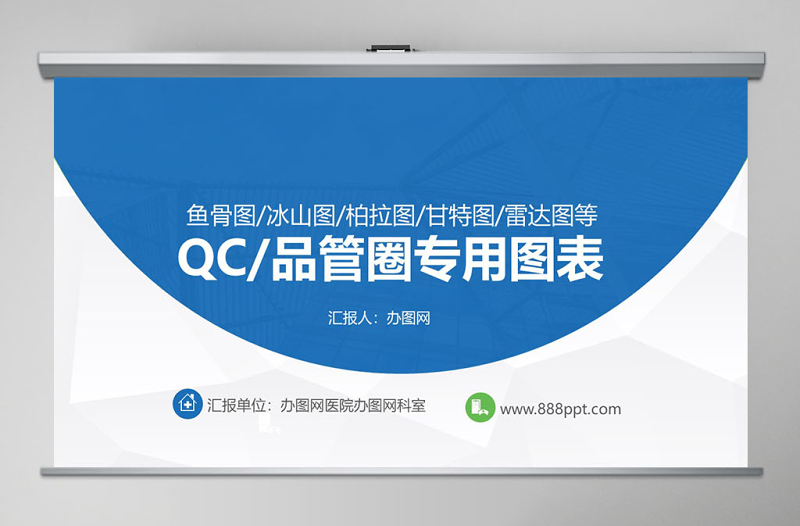 鱼骨图/冰山图/柏拉图/甘特图/雷达图等

QC/品管圈专用图表

汇报人：办图网

汇报单位：办图网医院办图网科室

www.888ppt.com